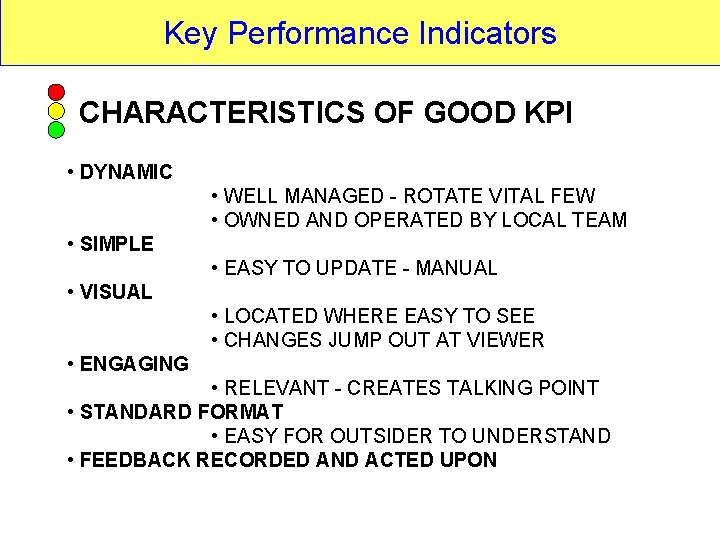 Key Performance Indicators

CHARACTERISTICS OF GOOD KPI

• DYNAMIC
• WELL MANAGED - ROTATE VITAL FEW
• OWNED AND OPERATED BY LOCAL TEAM
• SIMPLE
• EASY TO UPDATE - MANUAL
• VISUAL
• LOCATED WHERE EASY TO SEE
• CHANGES JUMP OUT AT VIEWER
• ENGAGING
• RELEVANT - CREATES TALKING POINT
• STANDARD FORMAT
• EASY FOR OUTSIDER TO UNDERSTAND
• FEEDBACK RECORDED AND ACTED UPON